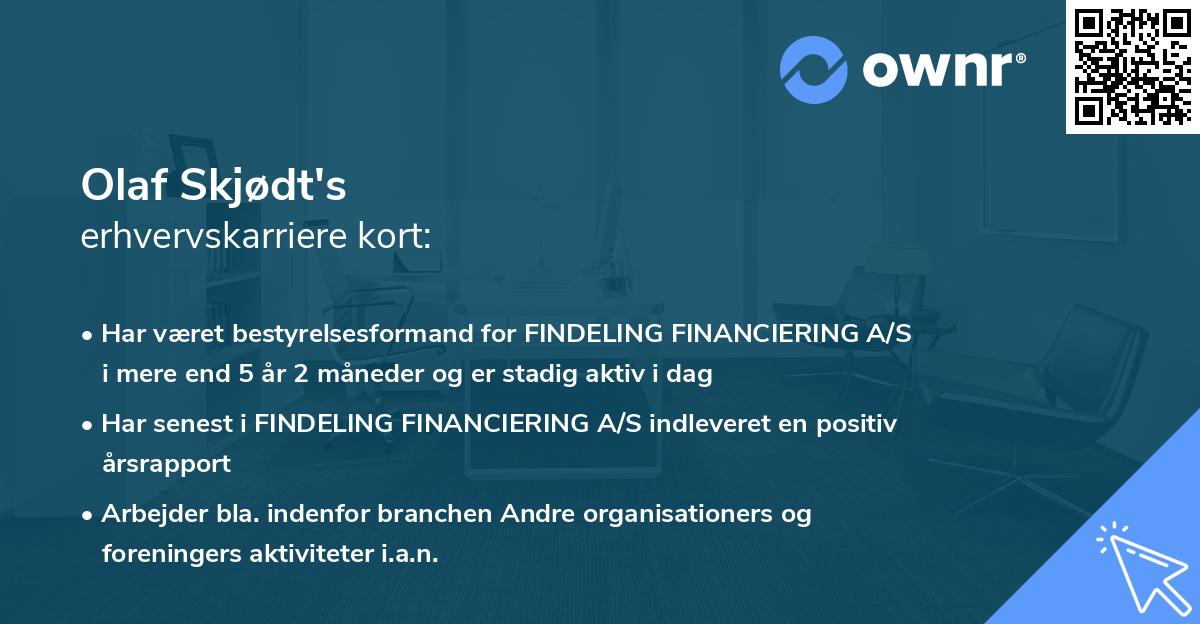 ownr®

Olaf Skjødt's
erhvervskarriere kort:

• Har været bestyrelsesformand for FINDELING FINANCIERING A/S i mere end 5 år 2 måneder og er stadig aktiv i dag

• Har senest i FINDELING FINANCIERING A/S indleveret en positiv årsrapport

• Arbejder bla. indenfor branchen Andre organisationers og foreningers aktiviteter i.a.n.